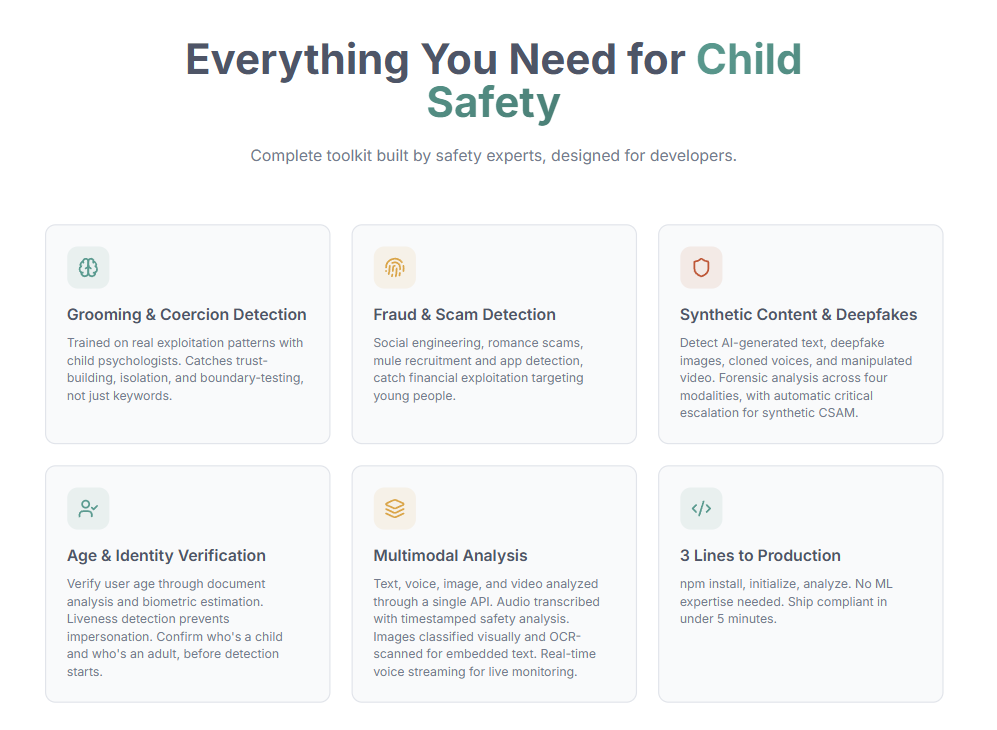 Everything You Need for Child Safety

Complete toolkit built by safety experts, designed for developers.

Grooming & Coercion Detection

Trained on real exploitation patterns with child psychologists. Catches trust-building, isolation, and boundary-testing, not just keywords.

Fraud & Scam Detection

Social engineering, romance scams, mule recruitment and app detection, catch financial exploitation targeting young people.

Synthetic Content & Deepfakes

Detect AI-generated text, deepfake images, cloned voices, and manipulated video. Forensic analysis across four modalities, with automatic critical escalation for synthetic CSAM.

Age & Identity Verification

Verify user age through document analysis and biometric estimation. Liveness detection prevents impersonation. Confirm who's a child and who's an adult, before detection starts.

Multimodal Analysis

Text, voice, image, and video analyzed through a single API. Audio transcribed with timestamped safety analysis. Images classified visually and OCR-scanned for embedded text. Real-time voice streaming for live monitoring.

3 Lines to Production

npm install, initialize, analyze. No ML expertise needed. Ship compliant in under 5 minutes.